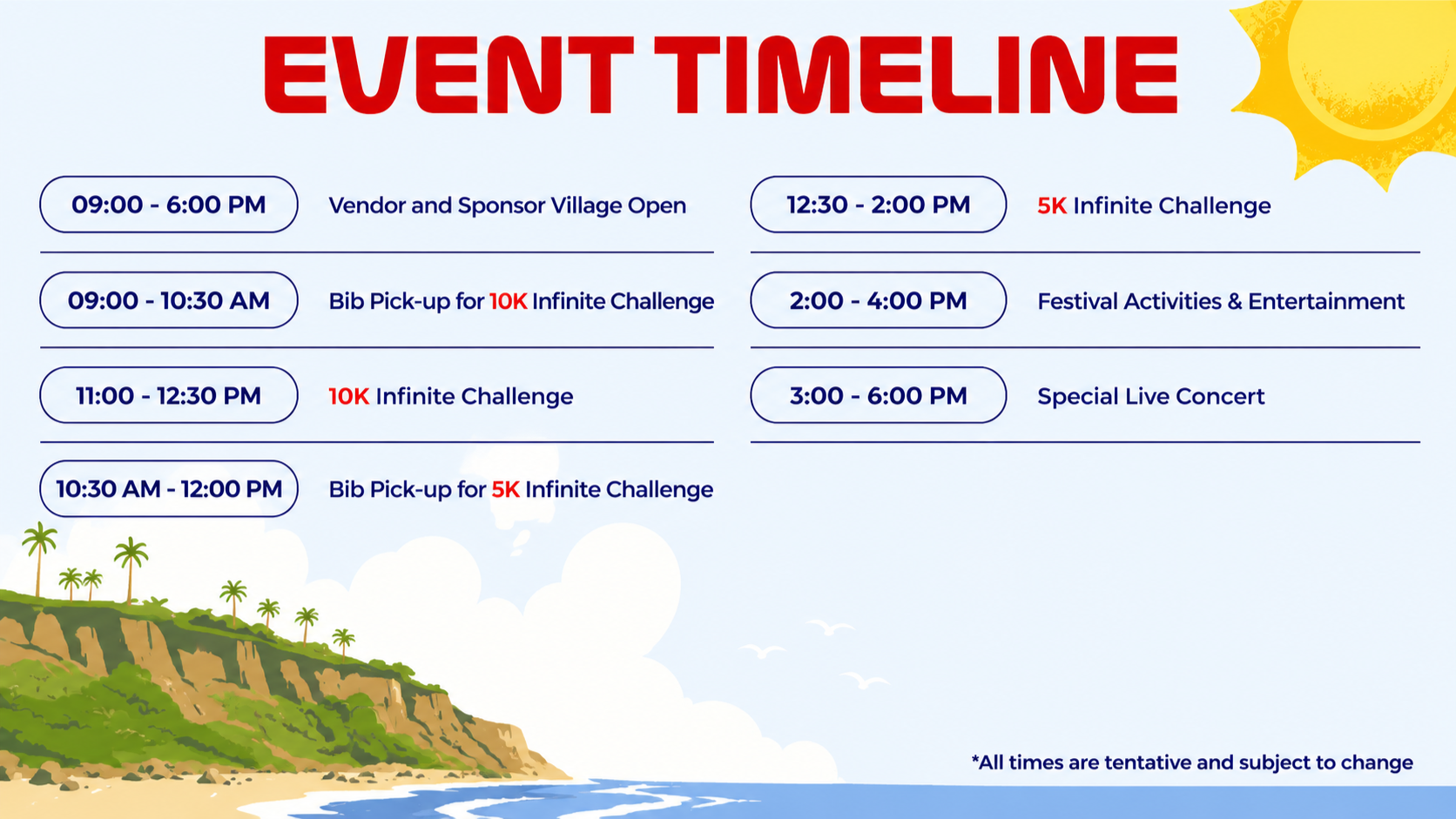 EVENT TIMELINE

09:00 - 6:00 PM Vendor and Sponsor Village Open

09:00 - 10:30 AM Bib Pick-up for 10K Infinite Challenge

11:00 - 12:30 PM 10K Infinite Challenge

10:30 AM - 12:00 PM Bib Pick-up for 5K Infinite Challenge

12:30 - 2:00 PM 5K Infinite Challenge

2:00 - 4:00 PM Festival Activities & Entertainment

3:00 - 6:00 PM Special Live Concert

*All times are tentative and subject to change